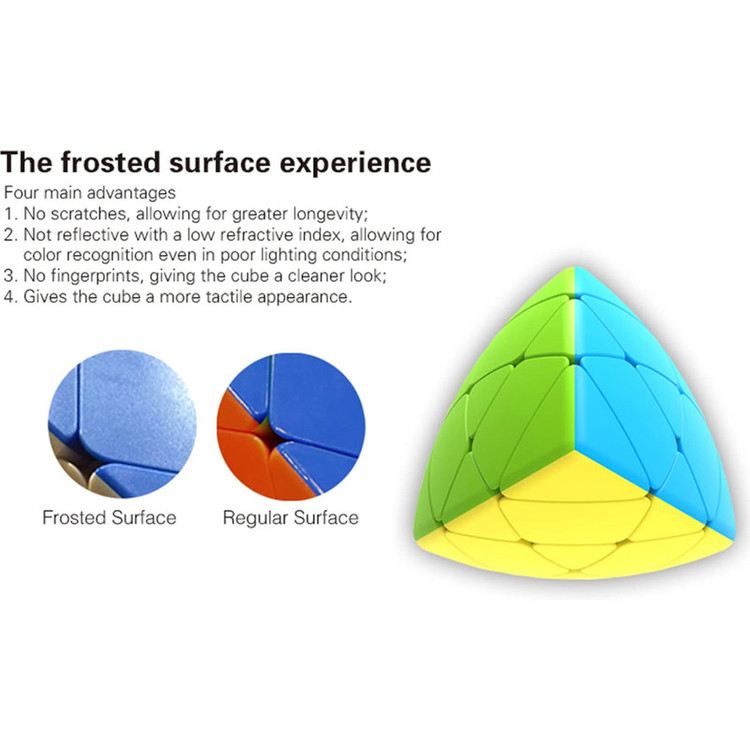 The frosted surface experience

Four main advantages
1. No scratches, allowing for greater longevity;
2. Not reflective with a low refractive index, allowing for color recognition even in poor lighting conditions;
3. No fingerprints, giving the cube a cleaner look;
4. Gives the cube a more tactile appearance.

Frosted Surface

Regular Surface